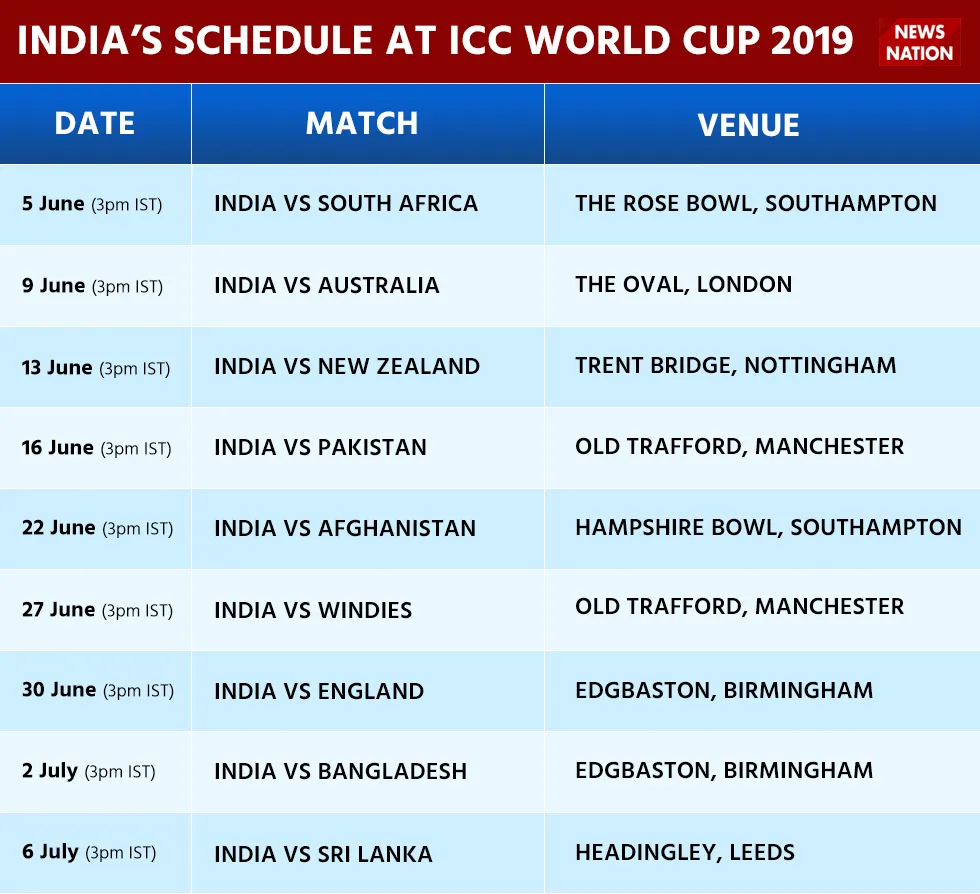 INDIA'S SCHEDULE AT ICC WORLD CUP 2019

NEWS NATION

| DATE | MATCH | VENUE |
|---|---|---|
| 5 June (3pm IST) | INDIA VS SOUTH AFRICA | THE ROSE BOWL, SOUTHAMPTON |
| 9 June (3pm IST) | INDIA VS AUSTRALIA | THE OVAL, LONDON |
| 13 June (3pm IST) | INDIA VS NEW ZEALAND | TRENT BRIDGE, NOTTINGHAM |
| 16 June (3pm IST) | INDIA VS PAKISTAN | OLD TRAFFORD, MANCHESTER |
| 22 June (3pm IST) | INDIA VS AFGHANISTAN | HAMPSHIRE BOWL, SOUTHAMPTON |
| 27 June (3pm IST) | INDIA VS WINDIES | OLD TRAFFORD, MANCHESTER |
| 30 June (3pm IST) | INDIA VS ENGLAND | EDGBASTON, BIRMINGHAM |
| 2 July (3pm IST) | INDIA VS BANGLADESH | EDGBASTON, BIRMINGHAM |
| 6 July (3pm IST) | INDIA VS SRI LANKA | HEADINGLEY, LEEDS |